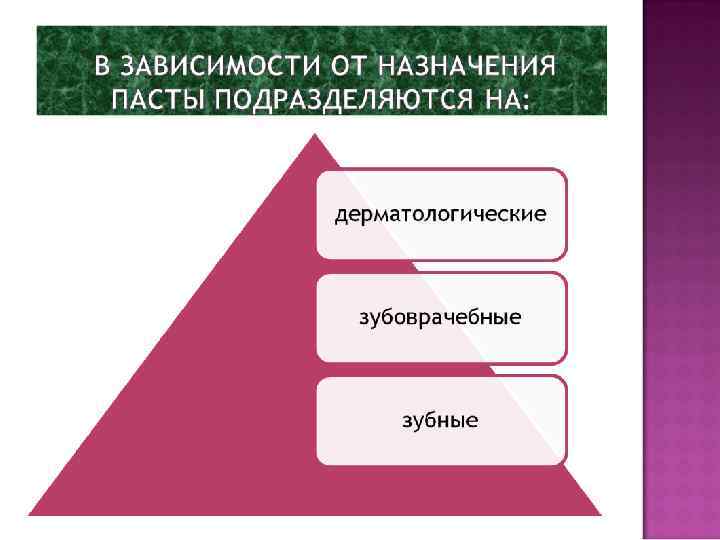 В ЗАВИСИМОСТИ ОТ НАЗНАЧЕНИЯ ПАСТЫ ПОДРАЗДЕЛЯЮТСЯ НА:

дерматологические

зубоврачебные

зубные